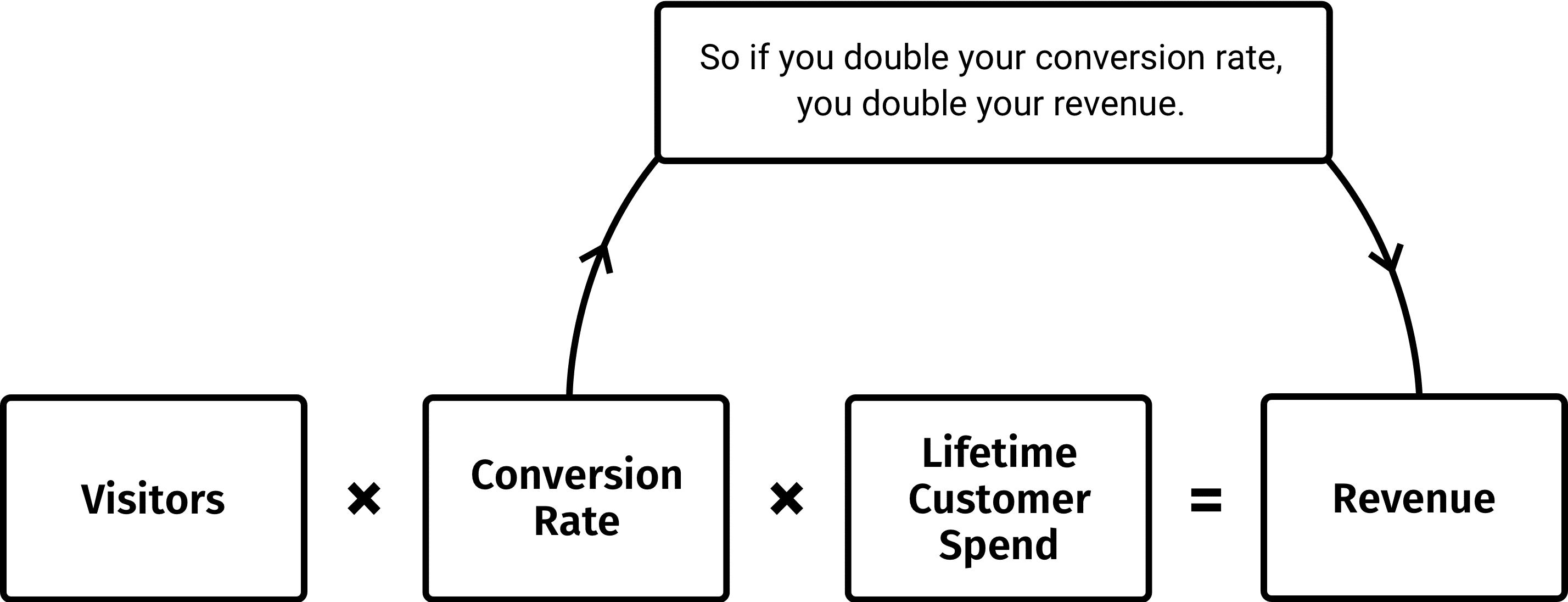 So if you double your conversion rate, you double your revenue.

Visitors × Conversion Rate × Lifetime Customer Spend = Revenue